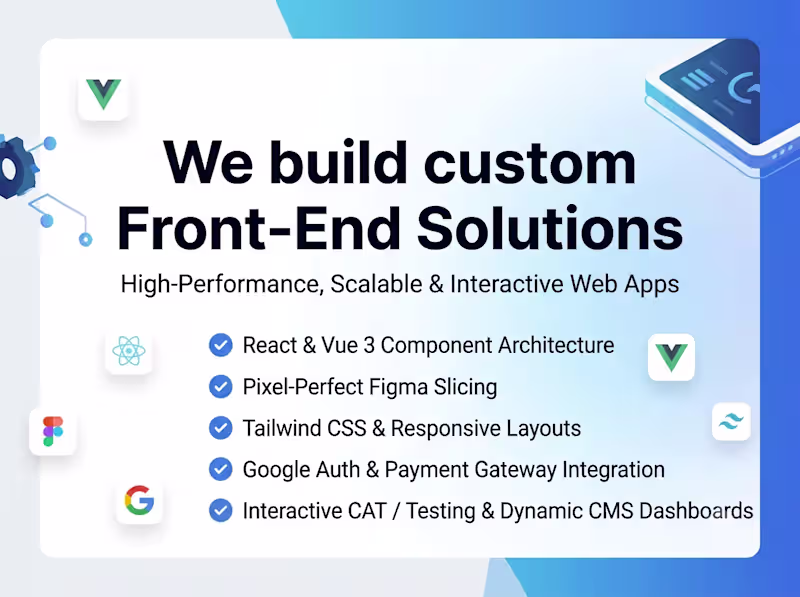 We build custom Front-End Solutions

High-Performance, Scalable & Interactive Web Apps

React & Vue 3 Component Architecture
Pixel-Perfect Figma Slicing
Tailwind CSS & Responsive Layouts
Google Auth & Payment Gateway Integration
Interactive CAT / Testing & Dynamic CMS Dashboards